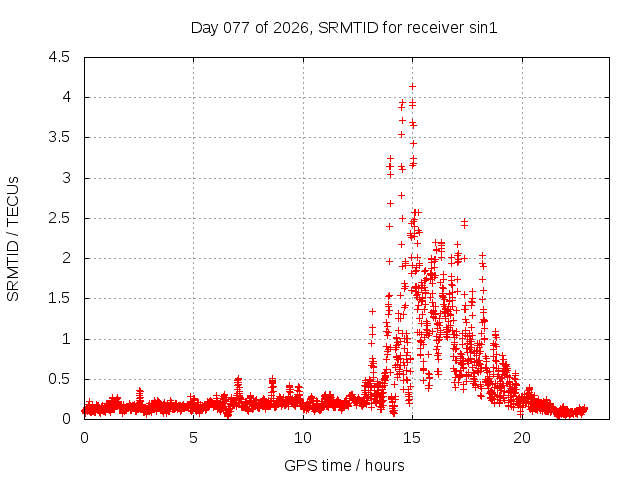 Day 077 of 2026, SRMTID for receiver sin1

SRMTID / TECUs

4.5
4
3.5
3
2.5
2
1.5
1
0.5
0

0
5
10
15
20

GPS time / hours